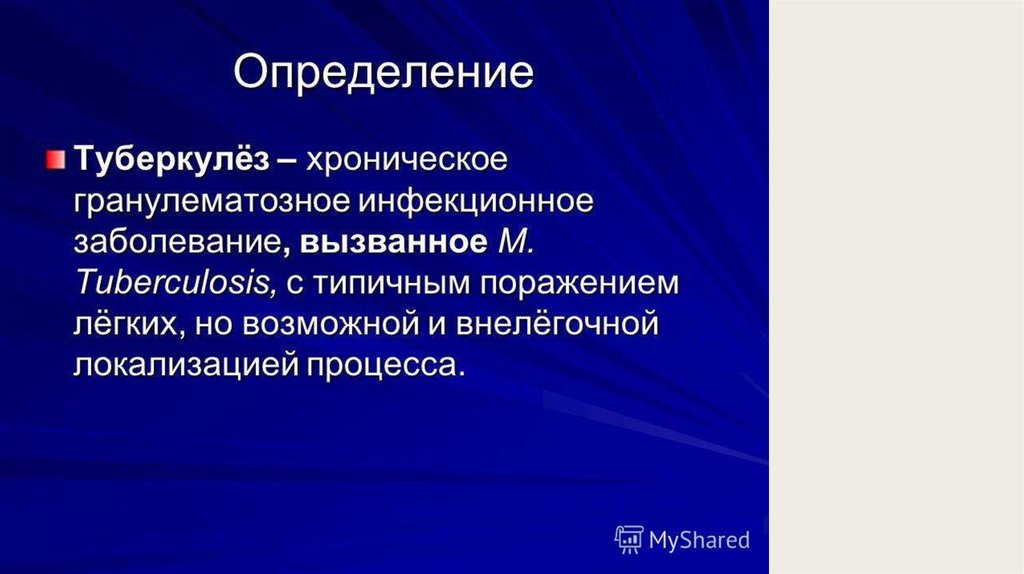 Определение

Туберкулёз – хроническое гранулематозное инфекционное заболевание, вызванное M. Tuberculosis, с типичным поражением лёгких, но возможной и внелёгочной локализацией процесса.

MyShared